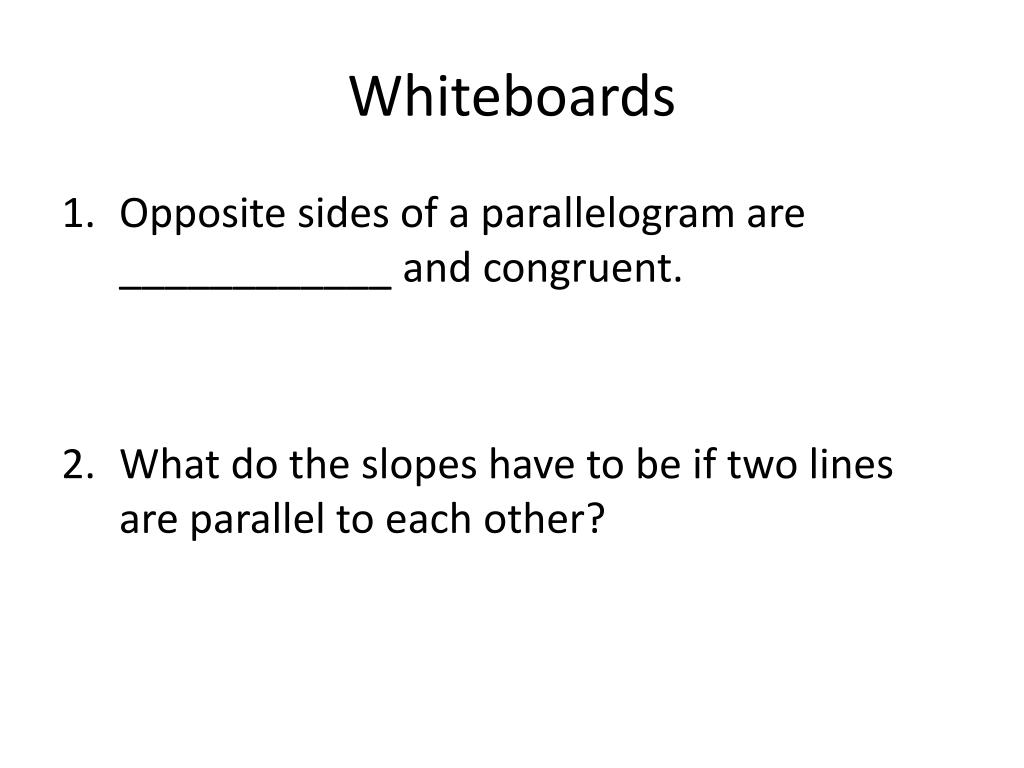 Whiteboards

1. Opposite sides of a parallelogram are ____________ and congruent.

2. What do the slopes have to be if two lines are parallel to each other?